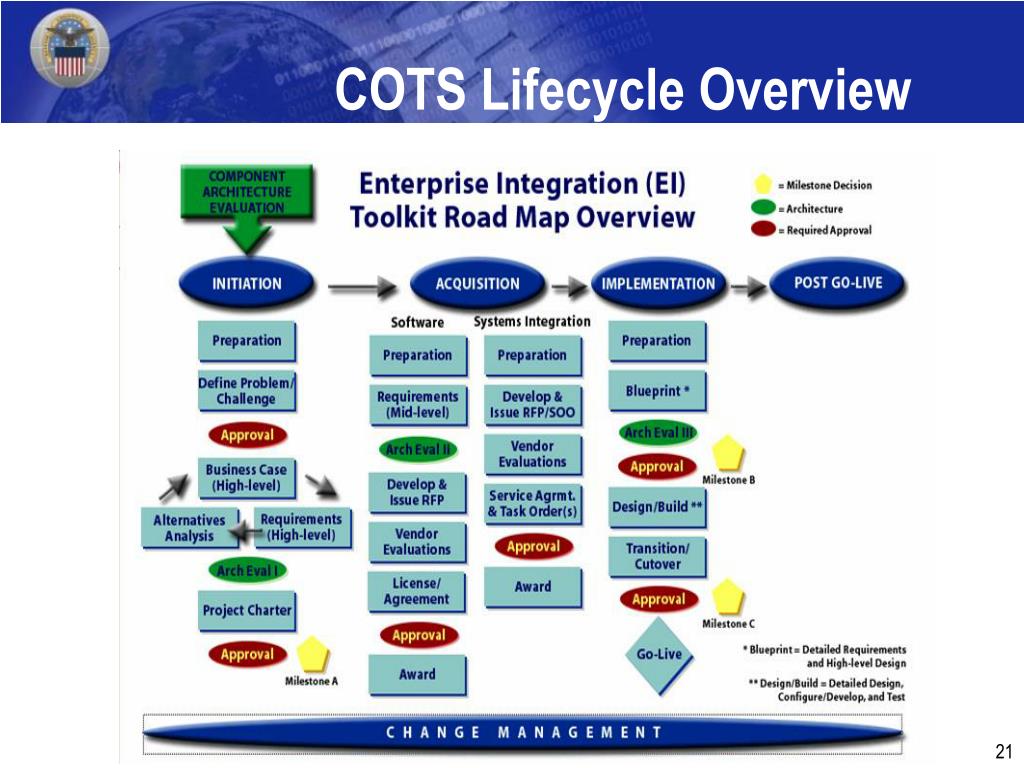 COTS Lifecycle Overview

COMPONENT ARCHITECTURE EVALUATION

Enterprise Integration (EI) Toolkit Road Map Overview

= Milestone Decision
= Architecture
= Required Approval

INITIATION
ACQUISITION
IMPLEMENTATION
POST GO-LIVE

Preparation
Define Problem/ Challenge
Approval
Business Case (High-level)
Alternatives Analysis
Requirements (High-level)
Arch Eval I
Project Charter
Approval
Milestone A

Software
Preparation
Requirements (Mid-level)
Arch Eval II
Develop & Issue RFP
Vendor Evaluations
License/ Agreement
Approval
Award

Systems Integration
Preparation
Develop & Issue RFP/SOO
Vendor Evaluations
Service Agrmt. & Task Order(s)
Approval
Award

Preparation
Blueprint *
Arch Eval III
Approval
Milestone B
Design/Build **
Transition/ Cutover
Approval
Milestone C
Go-Live

* Blueprint = Detailed Requirements and High-level Design
** Design/Build = Detailed Design, Configure/Develop, and Test

CHANGE MANAGEMENT

21